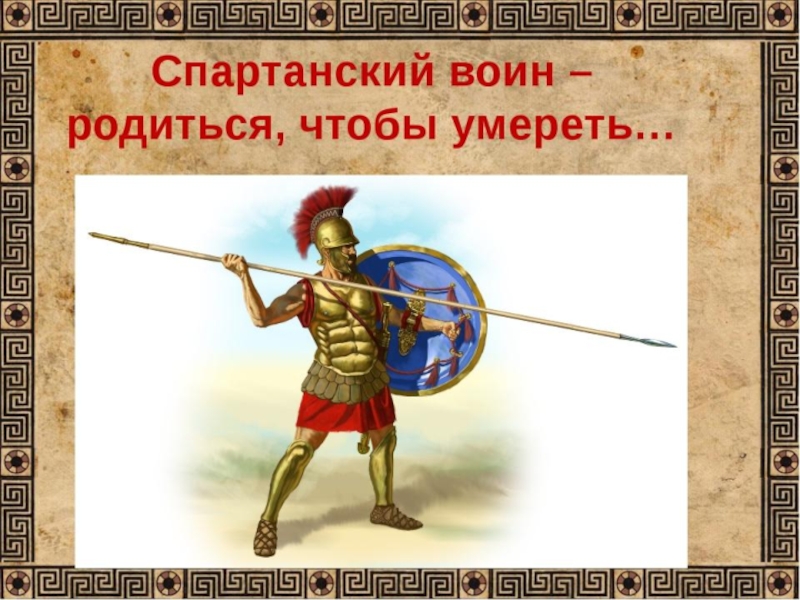 Спартанский воин – родиться, чтобы умереть…